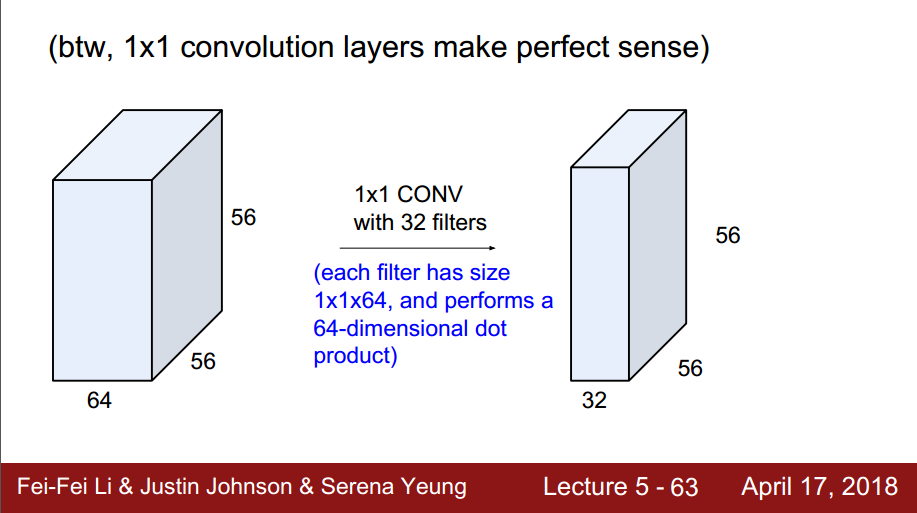 (btw, 1x1 convolution layers make perfect sense)

56

56

64

1x1 CONV
with 32 filters

(each filter has size 1x1x64, and performs a 64-dimensional dot product)

56

56

32

Fei-Fei Li & Justin Johnson & Serena Yeung Lecture 5 - 63 April 17, 2018